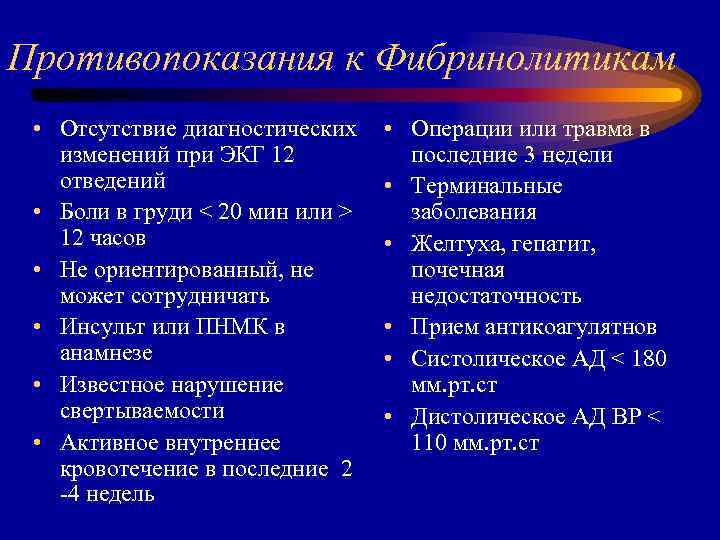 Противопоказания к Фибринолитикам

• Отсутствие диагностических изменений при ЭКГ 12 отведений
• Боли в груди < 20 мин или > 12 часов
• Не ориентированный, не может сотрудничать
• Инсульт или ПНМК в анамнезе
• Известное нарушение свертываемости
• Активное внутреннее кровотечение в последние 2 -4 недель

• Операции или травма в последние 3 недели
• Терминальные заболевания
• Желтуха, гепатит, почечная недостаточность
• Прием антикоагулятнов
• Систолическое АД < 180 мм.рт.ст
• Дистолическое АД ВР < 110 мм.рт.ст